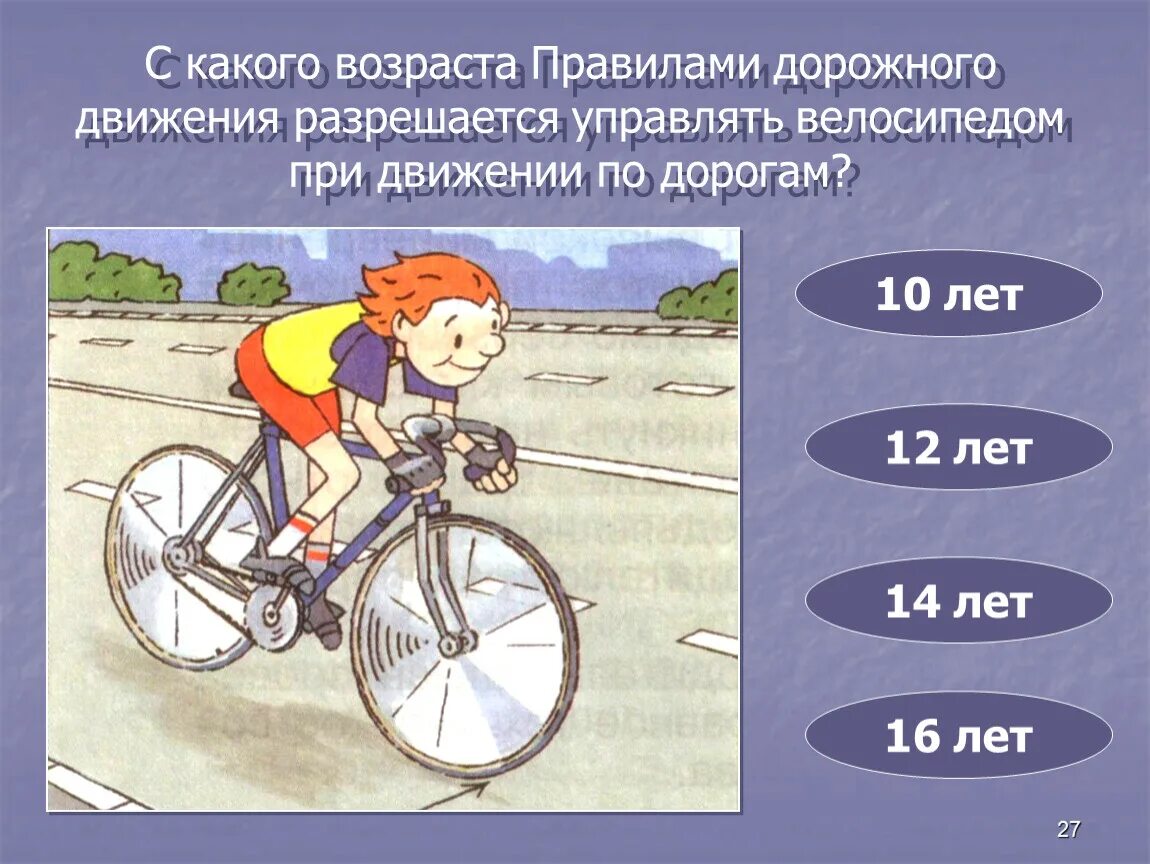 С какого возраста Правилами дорожного движения разрешается управлять велосипедом при движении по дорогам?

10 лет

12 лет

14 лет

16 лет

27